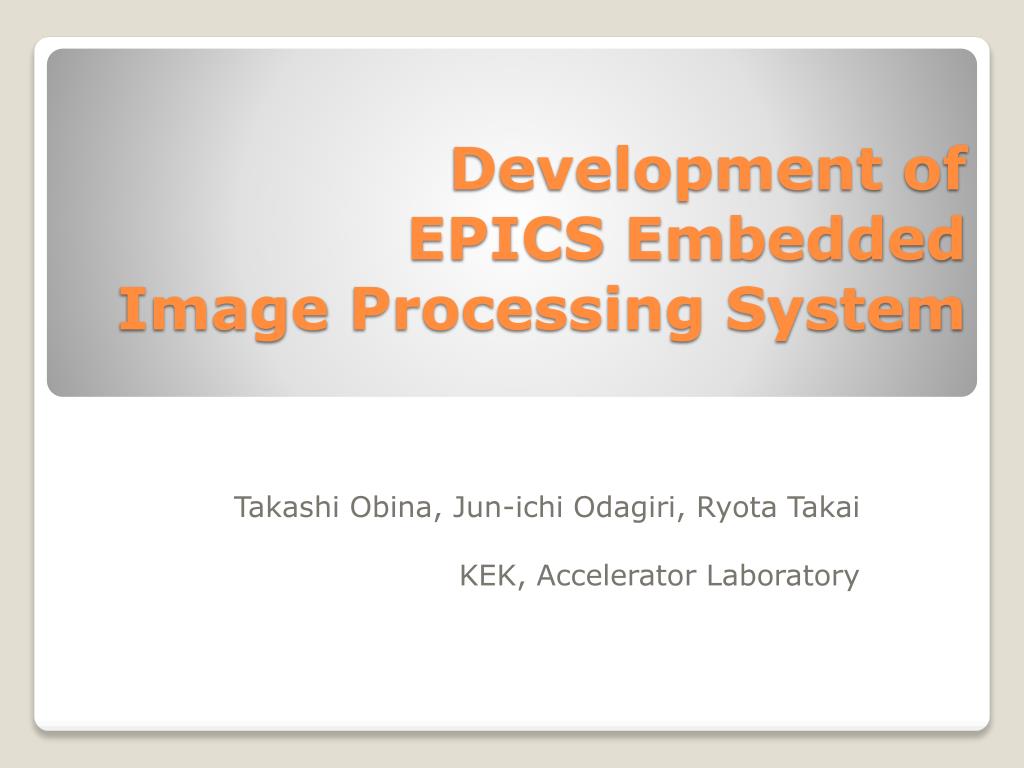 Development of
EPICS Embedded
Image Processing System

Takashi Obina, Jun-ichi Odagiri, Ryota Takai

KEK, Accelerator Laboratory